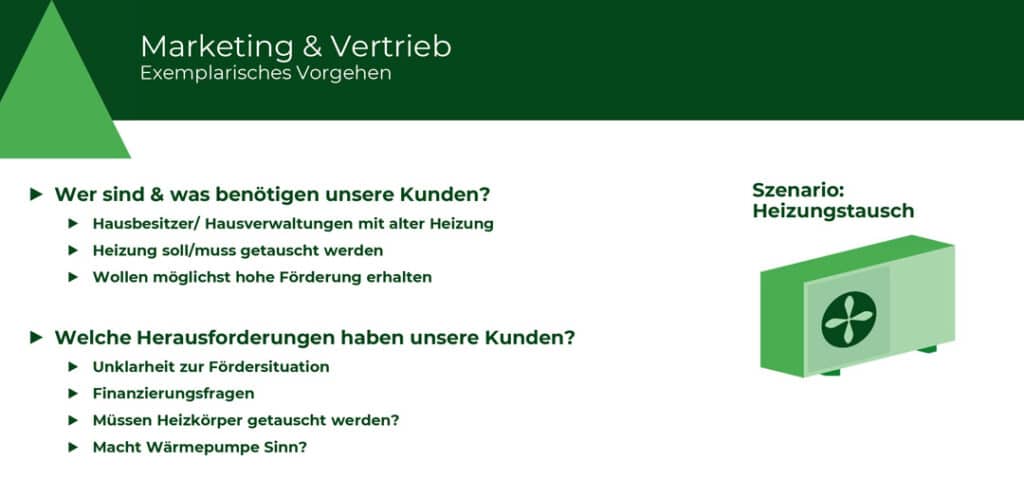 Marketing & Vertrieb
Exemplarisches Vorgehen

▶ Wer sind & was benötigen unsere Kunden?
▶ Hausbesitzer/ Hausverwaltungen mit alter Heizung
▶ Heizung soll/muss getauscht werden
▶ Wollen möglichst hohe Förderung erhalten

▶ Welche Herausforderungen haben unsere Kunden?
▶ Unklarheit zur Fördersituation
▶ Finanzierungsfragen
▶ Müssen Heizkörper getauscht werden?
▶ Macht Wärmepumpe Sinn?

Szenario:
Heizungstausch